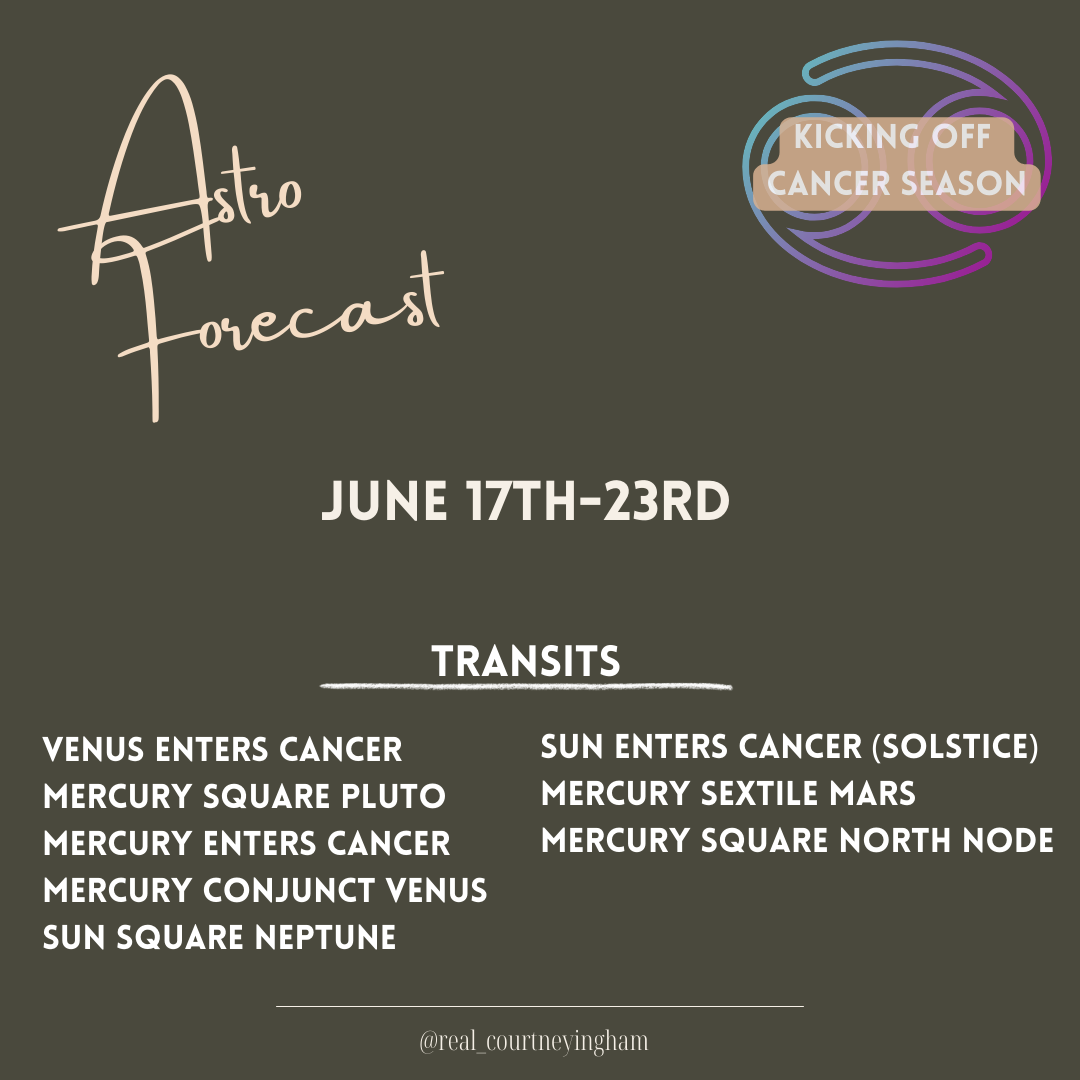 Astro Forecast

KICKING OFF CANCER SEASON

JUNE 17TH-23RD

TRANSITS

VENUS ENTERS CANCER
MERCURY SQUARE PLUTO
MERCURY ENTERS CANCER
MERCURY CONJUNCT VENUS
SUN SQUARE NEPTUNE

SUN ENTERS CANCER (SOLSTICE)
MERCURY SEXTILE MARS
MERCURY SQUARE NORTH NODE

@real_courtneyingham